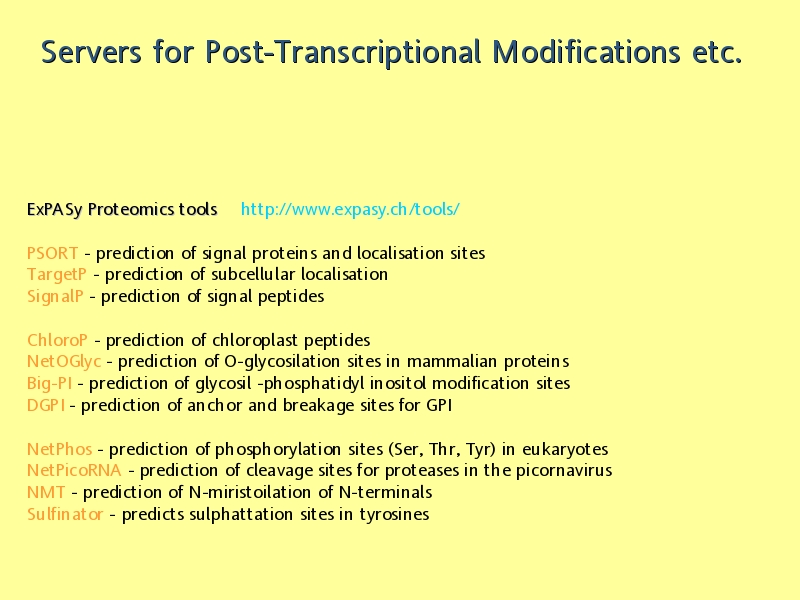 Servers for Post-Transcriptional Modifications etc.

ExPASy Proteomics tools http://www.expasy.ch/tools/

PSORT - prediction of signal proteins and localisation sites
TargetP - prediction of subcellular localisation
SignalP - prediction of signal peptides

ChloroP - prediction of chloroplast peptides
NetOGlyc - prediction of O-glycosilation sites in mammalian proteins
Big-PI - prediction of glycosil -phosphatidyl inositol modification sites
DGPI - prediction of anchor and breakage sites for GPI

NetPhos - prediction of phosphorylation sites (Ser, Thr, Tyr) in eukaryotes
NetPicoRNA - prediction of cleavage sites for proteases in the picornavirus
NMT - prediction of N-miristoilation of N-terminals
Sulfinator - predicts sulphattation sites in tyrosines